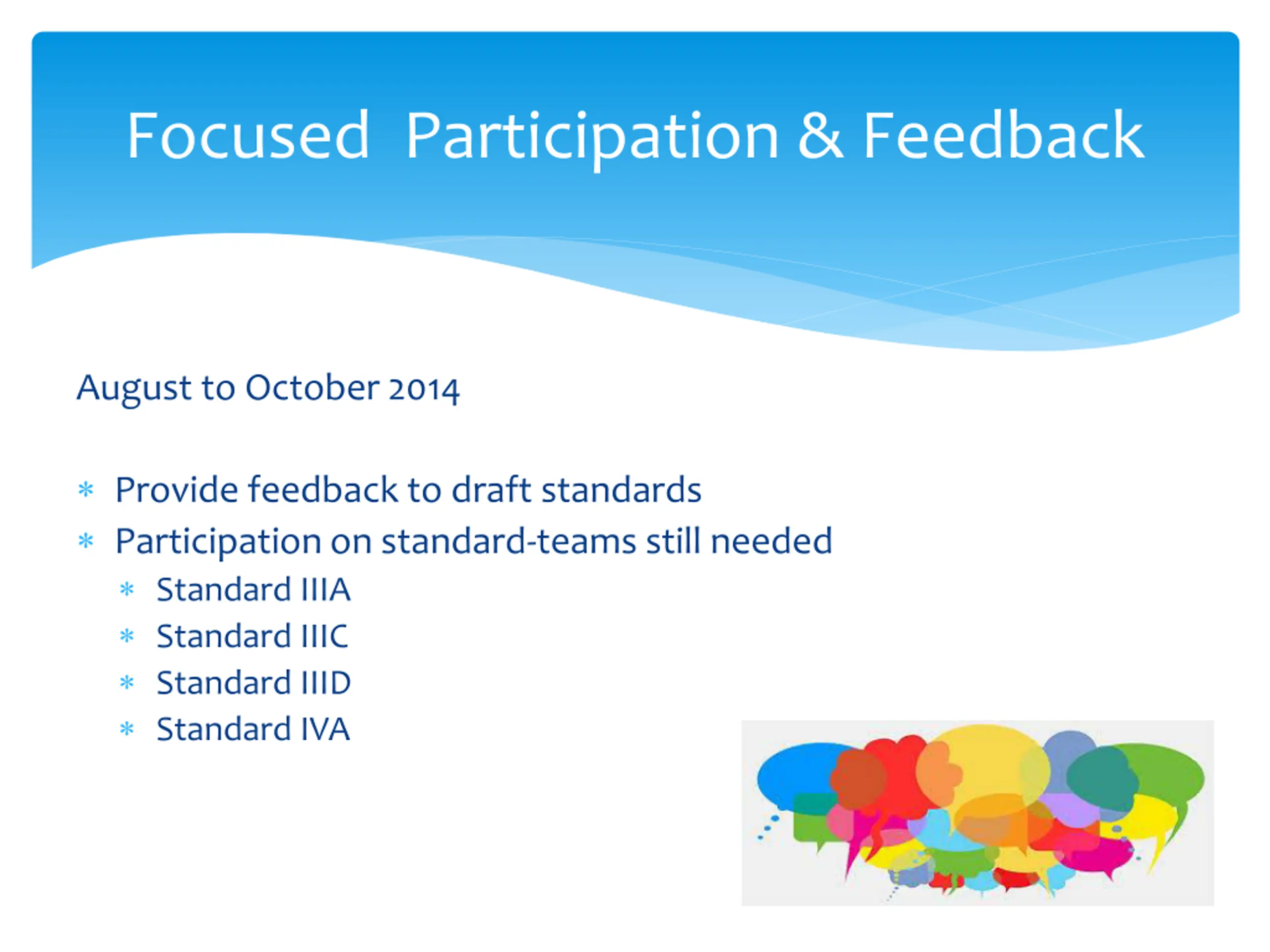 Focused Participation & Feedback

August to October 2014

* Provide feedback to draft standards
* Participation on standard-teams still needed
  * Standard IIIA
  * Standard IIIC
  * Standard IIID
  * Standard IVA